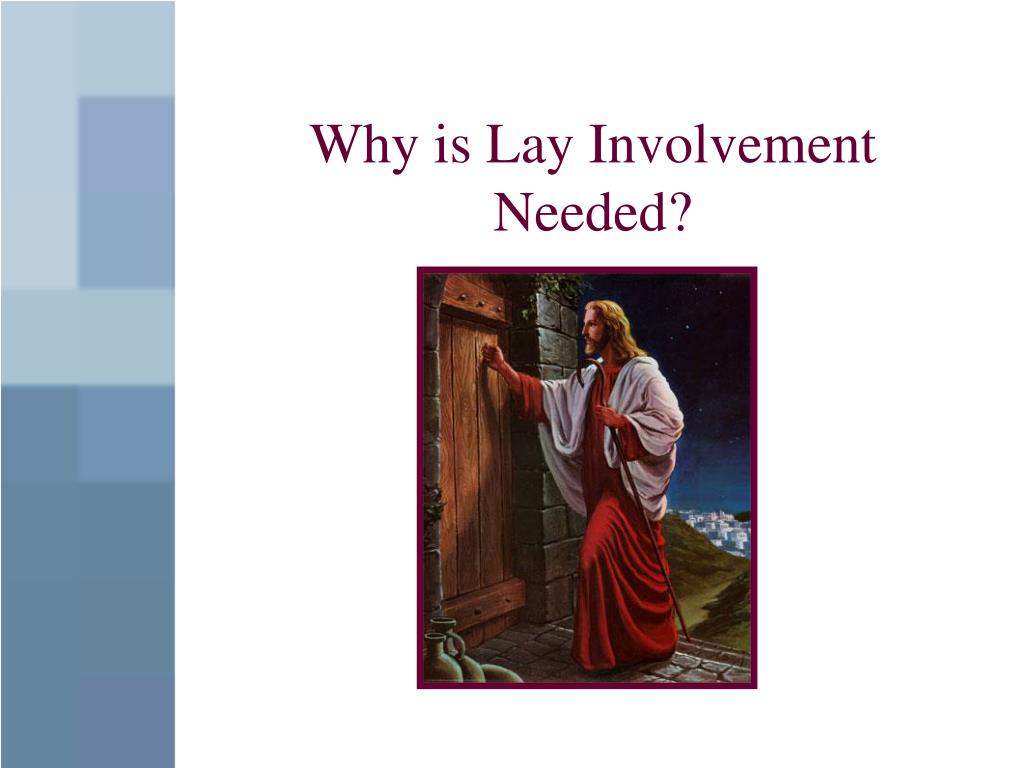 Why is Lay Involvement Needed?